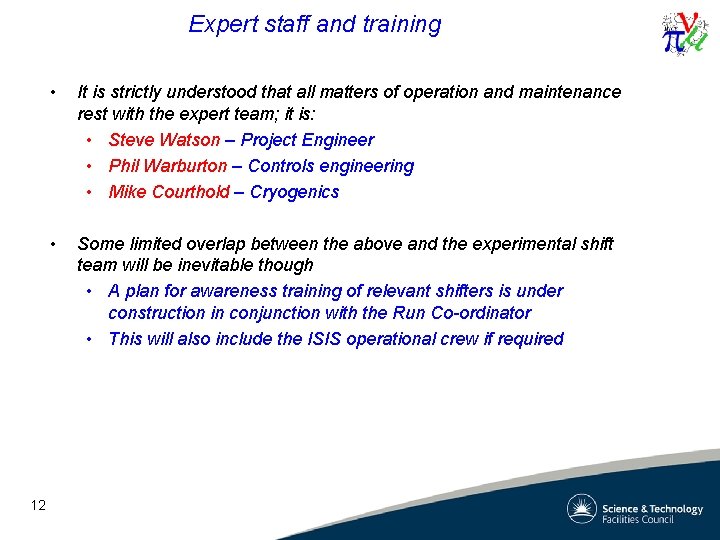 Expert staff and training

• It is strictly understood that all matters of operation and maintenance rest with the expert team; it is:
  • Steve Watson – Project Engineer
  • Phil Warburton – Controls engineering
  • Mike Courthold – Cryogenics

• Some limited overlap between the above and the experimental shift team will be inevitable though
  • A plan for awareness training of relevant shifters is under construction in conjunction with the Run Co-ordinator
  • This will also include the ISIS operational crew if required

12

Science & Technology Facilities Council